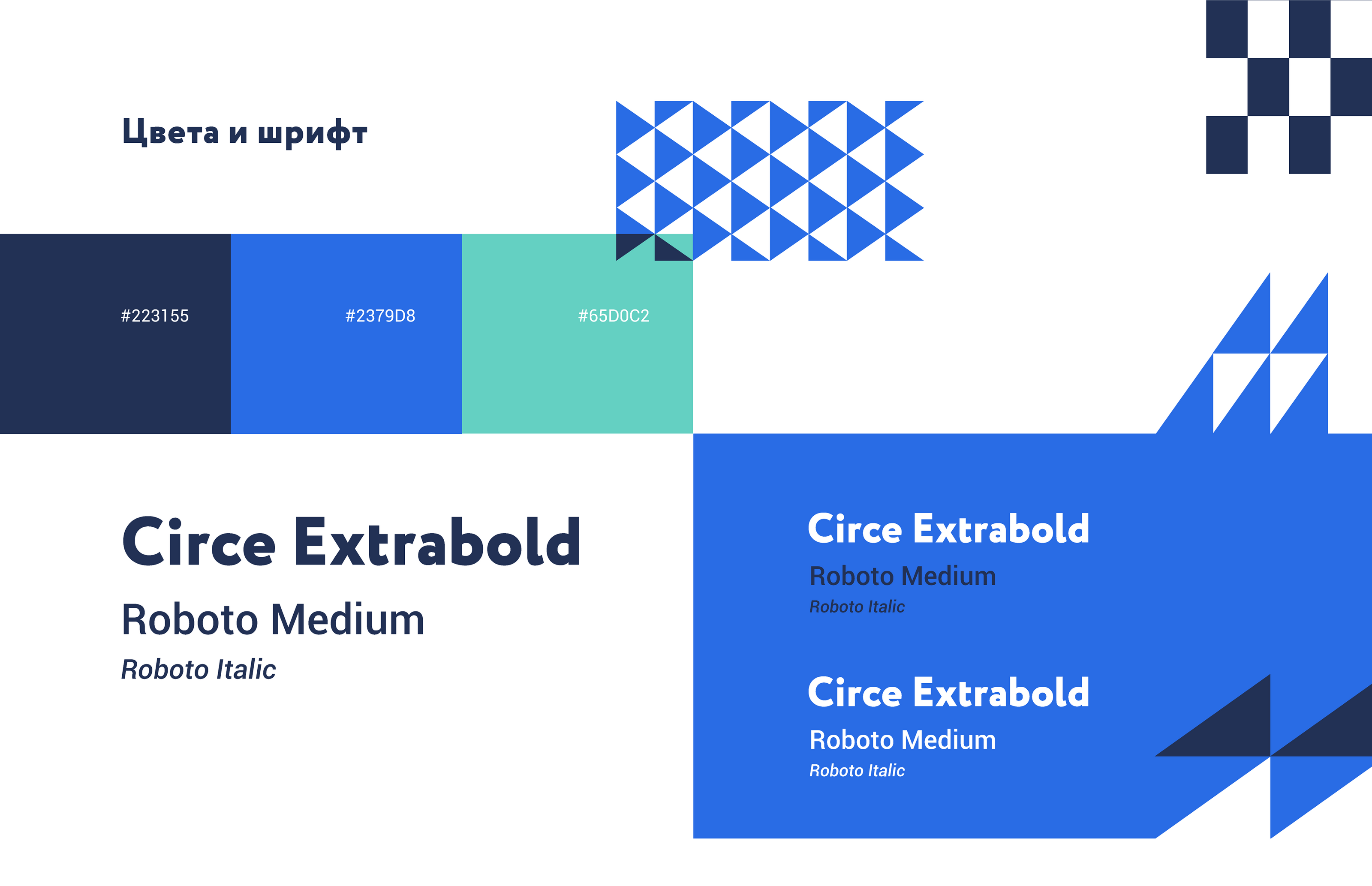 Цвета и шрифт

#223155

#2379D8

#65D0C2

Circe Extrabold

Roboto Medium

Roboto Italic

Circe Extrabold

Roboto Medium

Roboto Italic

Circe Extrabold

Roboto Medium

Roboto Italic